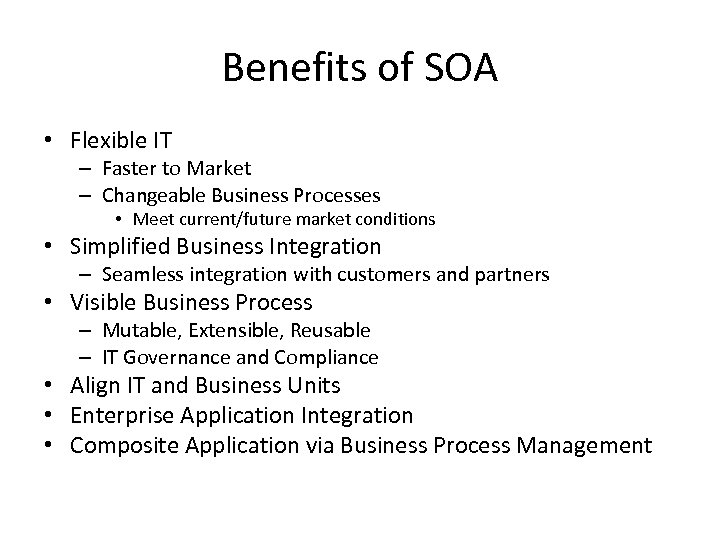 Benefits of SOA

• Flexible IT
  – Faster to Market
  – Changeable Business Processes
    • Meet current/future market conditions
• Simplified Business Integration
  – Seamless integration with customers and partners
• Visible Business Process
  – Mutable, Extensible, Reusable
  – IT Governance and Compliance
• Align IT and Business Units
• Enterprise Application Integration
• Composite Application via Business Process Management